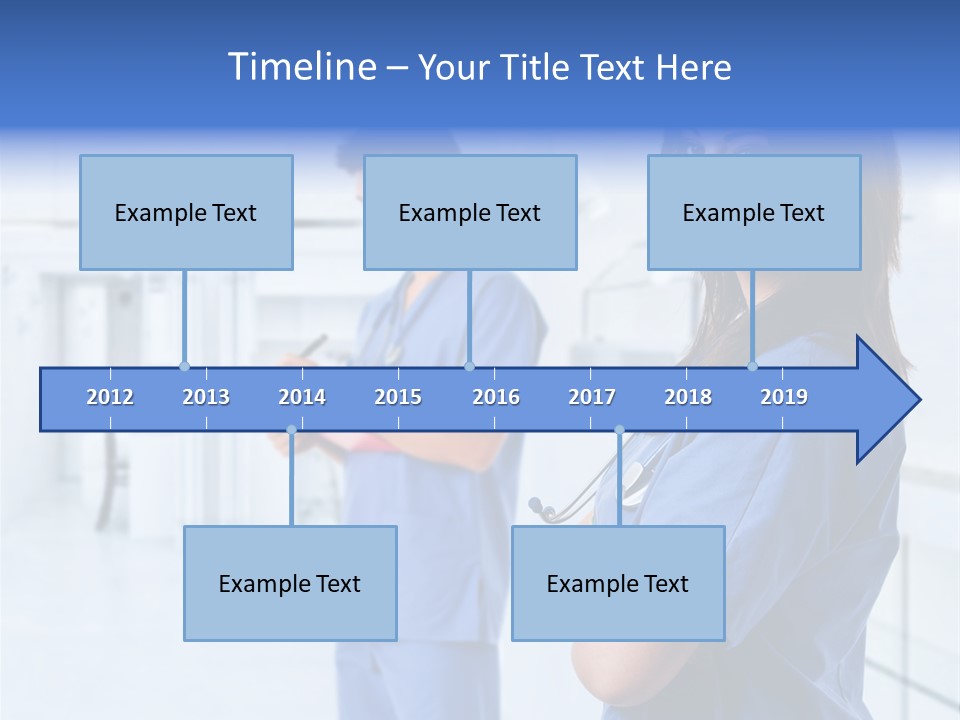 Timeline – Your Title Text Here

Example Text

Example Text

Example Text

2012 2013 2014 2015 2016 2017 2018 2019

Example Text

Example Text